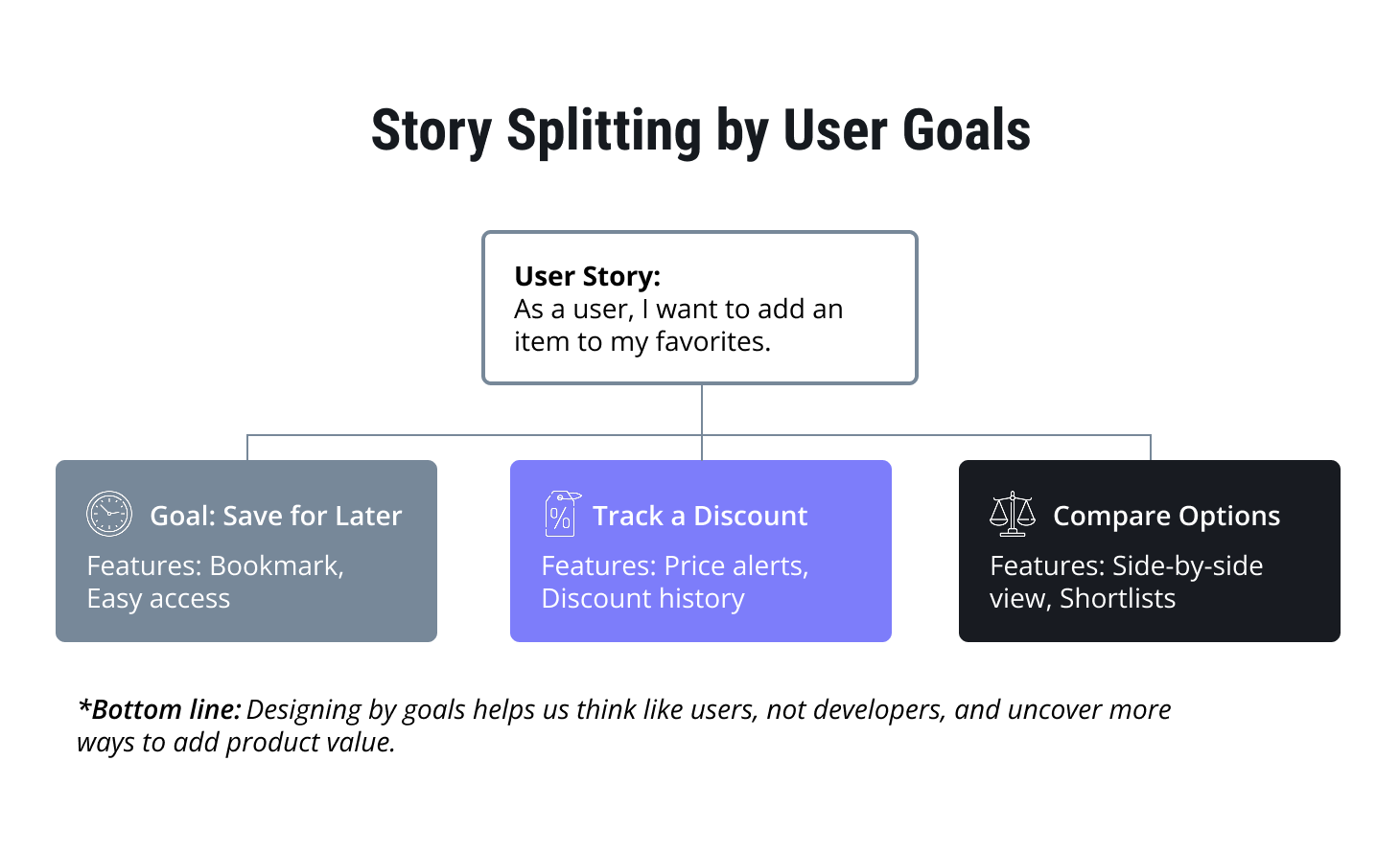 Story Splitting by User Goals

User Story:
As a user, I want to add an item to my favorites.

Goal: Save for Later

Features: Bookmark, Easy access

Track a Discount

Features: Price alerts, Discount history

Compare Options

Features: Side-by-side view, Shortlists

*Bottom line: Designing by goals helps us think like users, not developers, and uncover more ways to add product value.